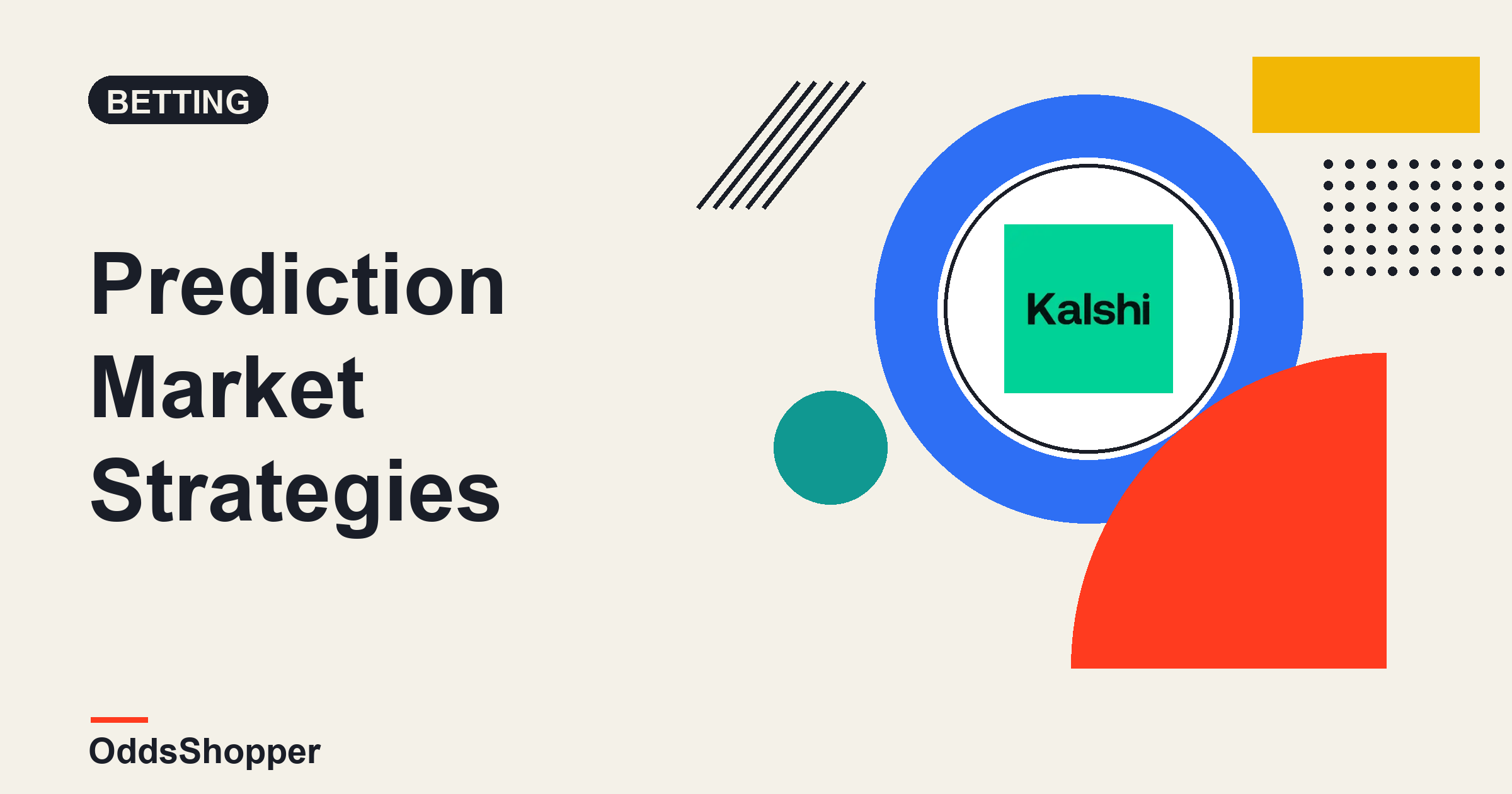 BETTING

Prediction Market Strategies

Kalshi

OddsShopper